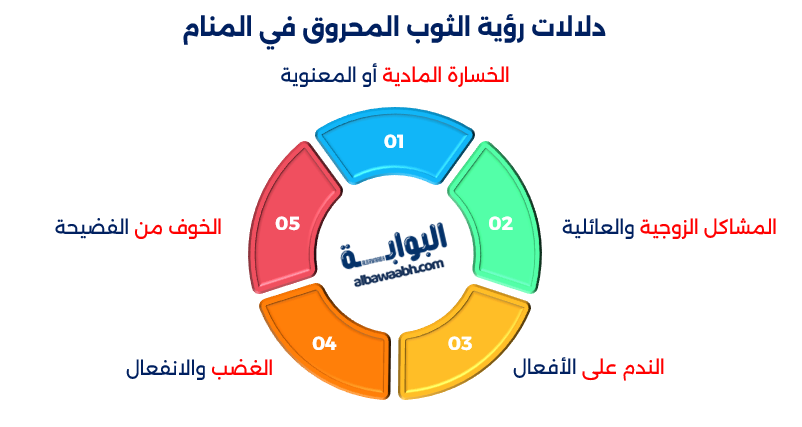 دلالات رؤية الثوب المحروق في المنام

الخسارة المادية أو المعنوية

01

02

المشاكل الزوجية والعائلية

03

الندم على الأفعال

04

الغضب والانفعال

05

الخوف من الفضيحة

البوابة
albawaabh.com